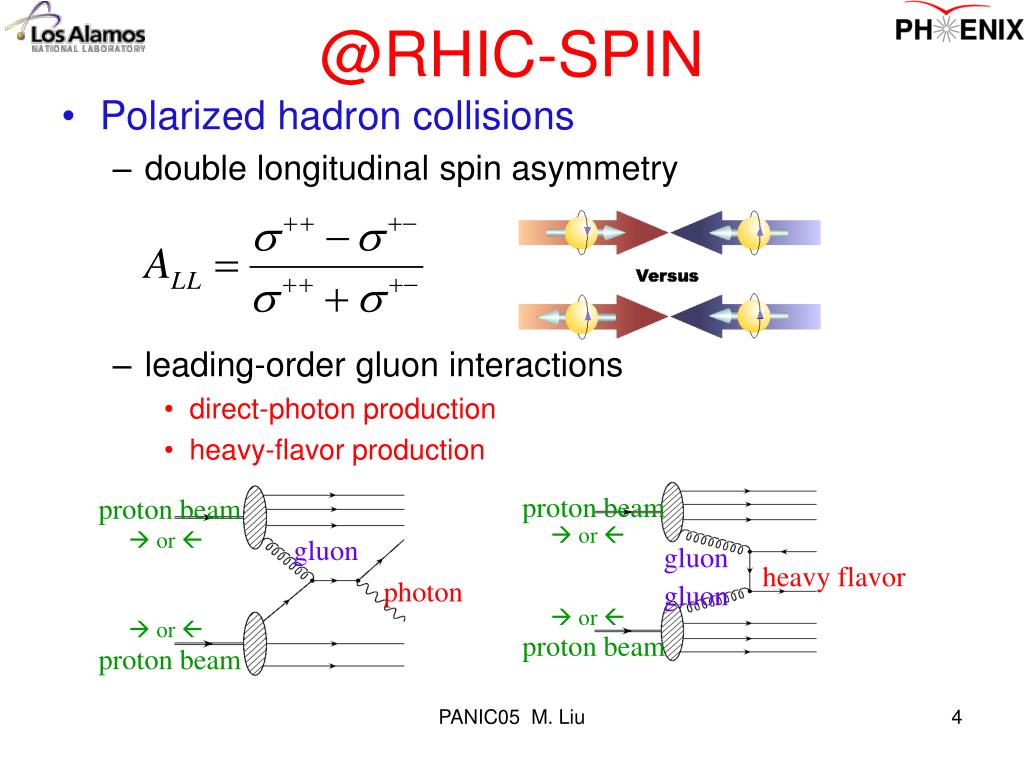 Los Alamos
NATIONAL LABORATORY

@RHIC-SPIN

PHENIX

• Polarized hadron collisions
– double longitudinal spin asymmetry

$A_{LL} = \frac{\sigma^{++} - \sigma^{+-}}{\sigma^{++} + \sigma^{+-}}$

Versus

– leading-order gluon interactions
• direct-photon production
• heavy-flavor production

proton beam
→ or ←
gluon
photon
→ or ←
proton beam

proton beam
→ or ←
gluon
heavy flavor
gluon
→ or ←
proton beam

PANIC05 M. Liu

4